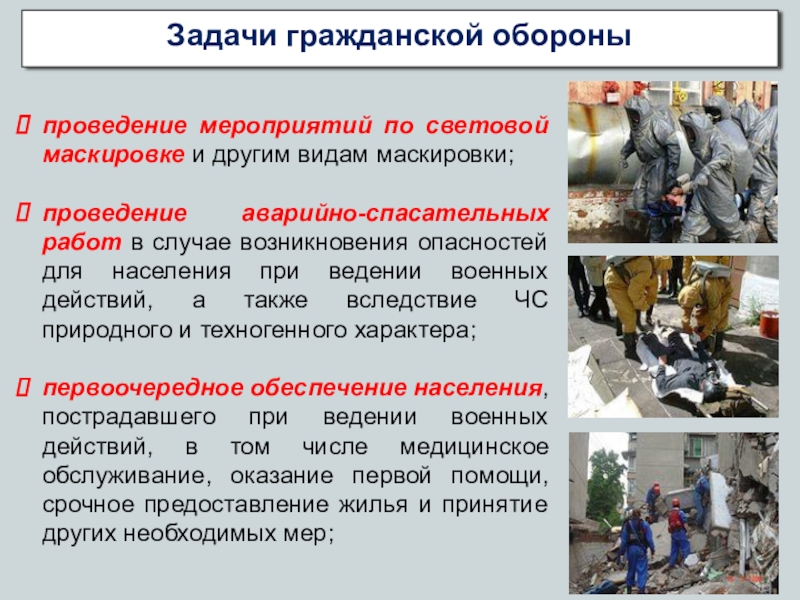 Задачи гражданской обороны

проведение мероприятий по световой маскировке и другим видам маскировки;

проведение аварийно-спасательных работ в случае возникновения опасностей для населения при ведении военных действий, а также вследствие ЧС природного и техногенного характера;

первоочередное обеспечение населения, пострадавшего при ведении военных действий, в том числе медицинское обслуживание, оказание первой помощи, срочное предоставление жилья и принятие других необходимых мер;